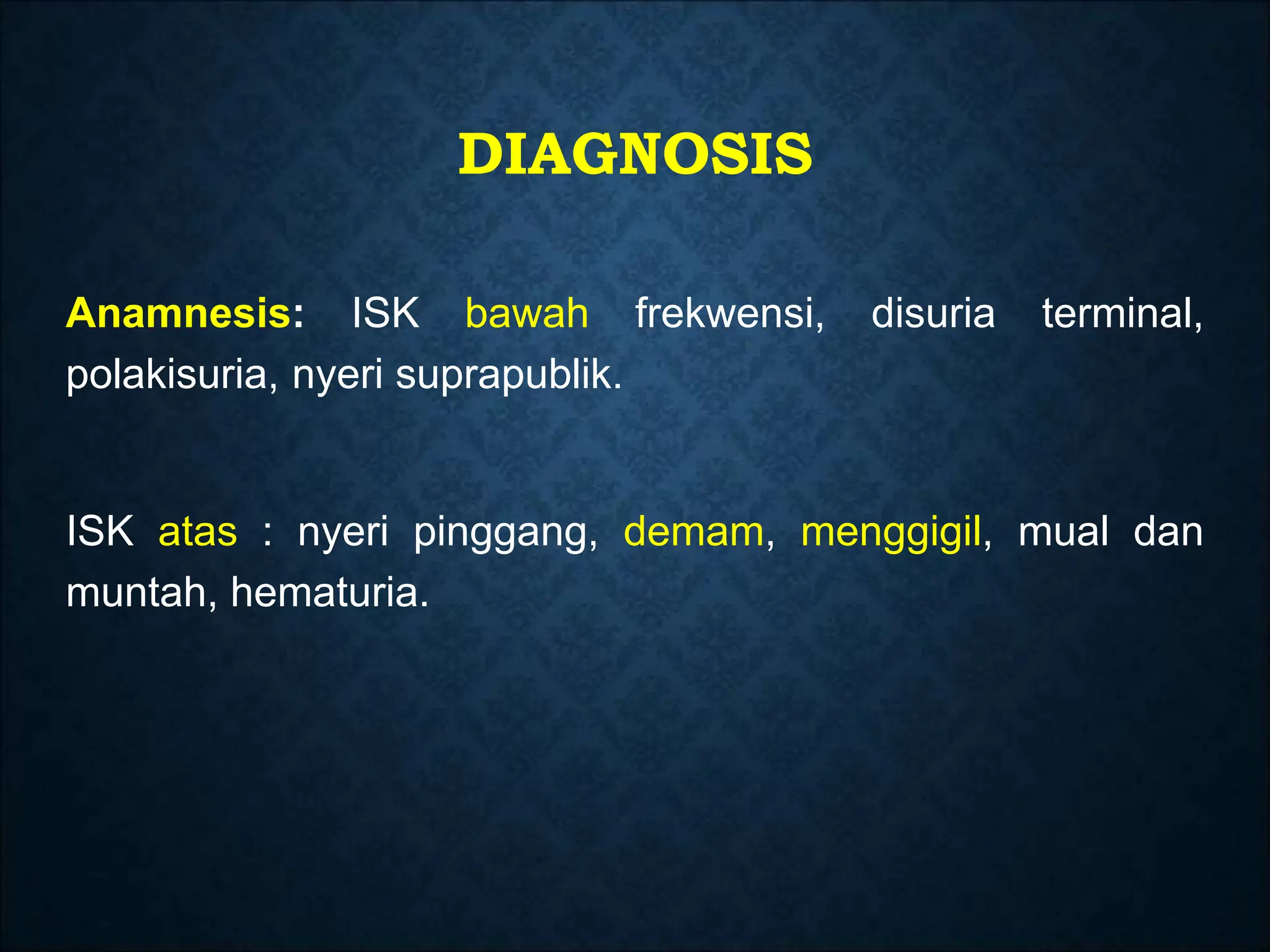 DIAGNOSIS

Anamnesis: ISK bawah frekwensi, disuria terminal, polakisuria, nyeri suprapublik.

ISK atas : nyeri pinggang, demam, menggigil, mual dan muntah, hematuria.